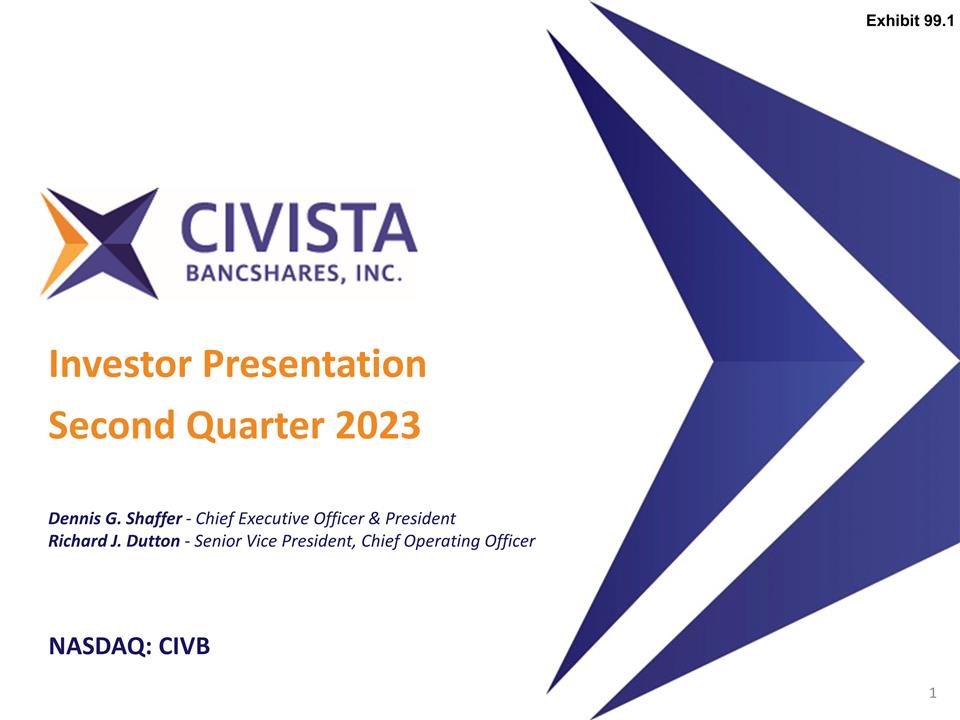 Exhibit 99.1

CIVISTA
BANCSHARES, INC.

Investor Presentation
Second Quarter 2023

Dennis G. Shaffer - Chief Executive Officer & President
Richard J. Dutton - Senior Vice President, Chief Operating Officer

NASDAQ: CIVB

1